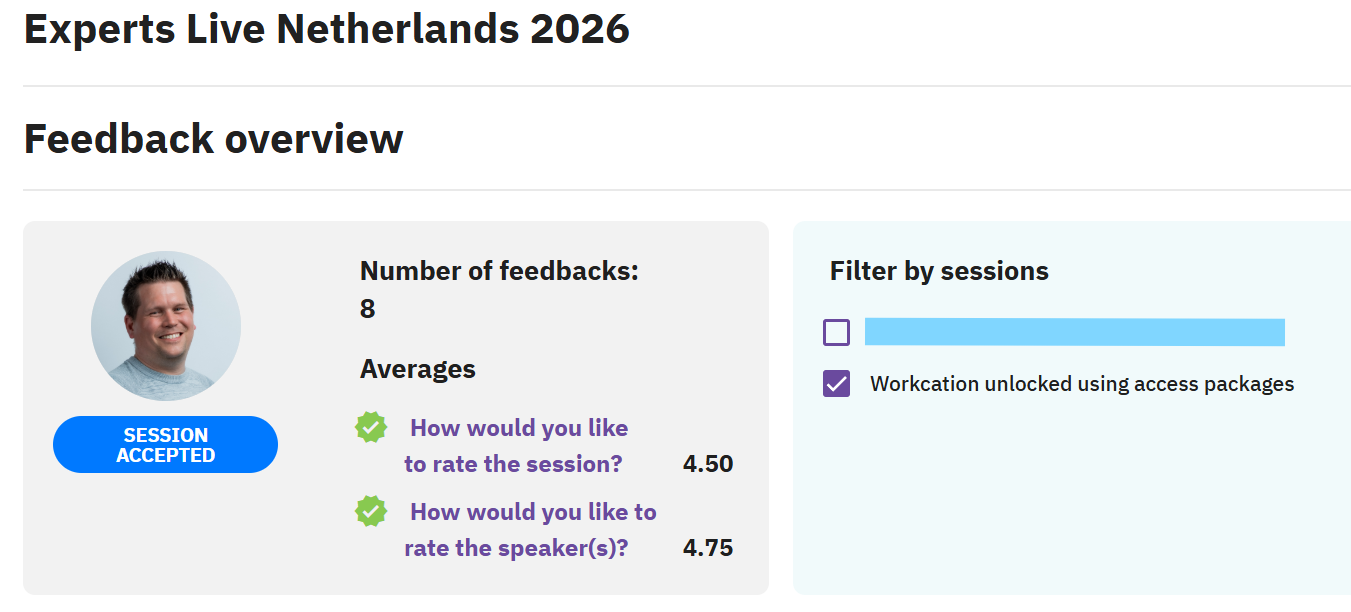 Experts Live Netherlands 2026

Feedback overview

SESSION ACCEPTED

Number of feedbacks:
8

Averages

How would you like to rate the session? 4.50

How would you like to rate the speaker(s)? 4.75

Filter by sessions

Workcation unlocked using access packages